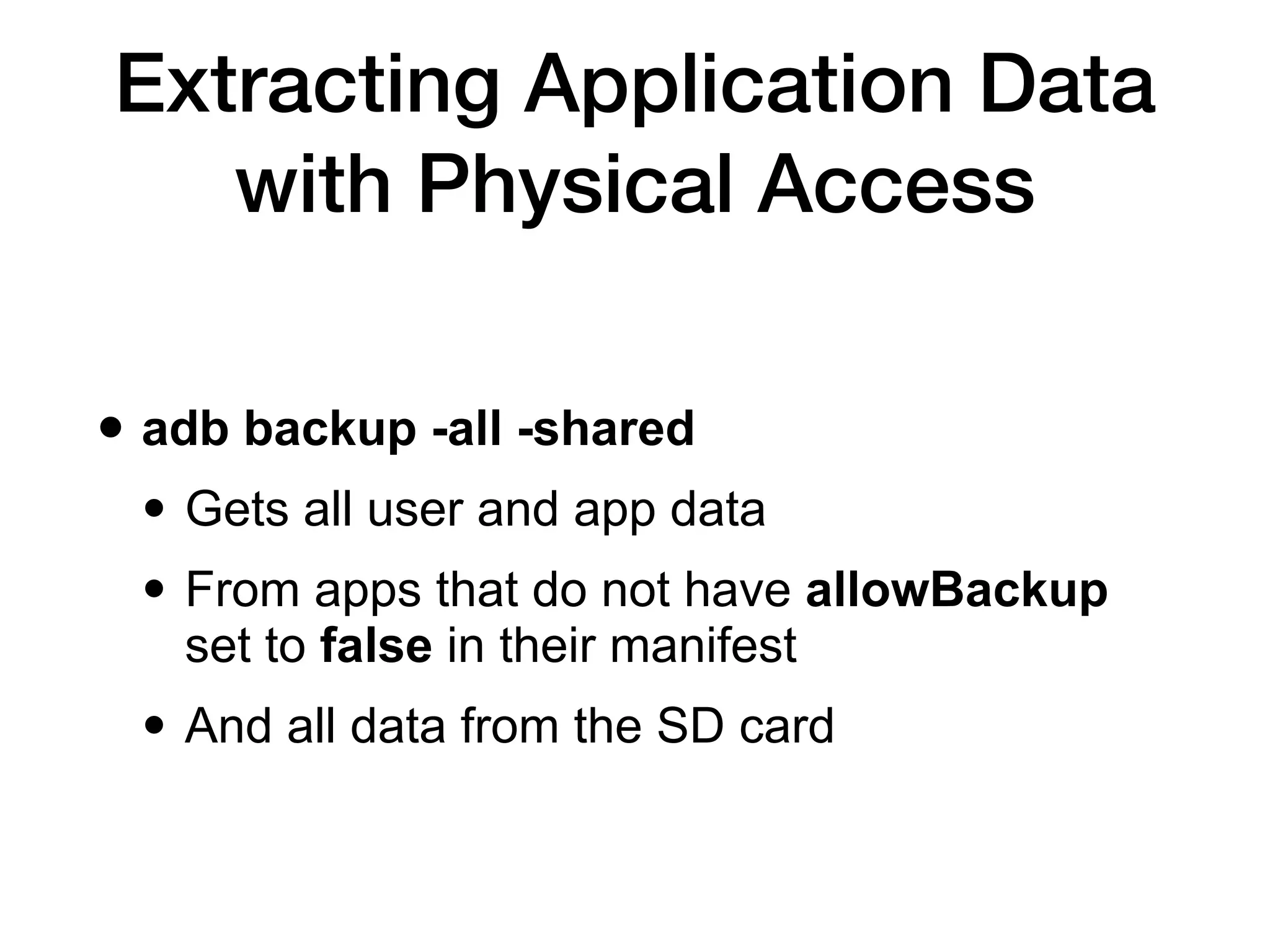 Extracting Application Data with Physical Access

• adb backup -all -shared
  • Gets all user and app data
  • From apps that do not have allowBackup set to false in their manifest
  • And all data from the SD card